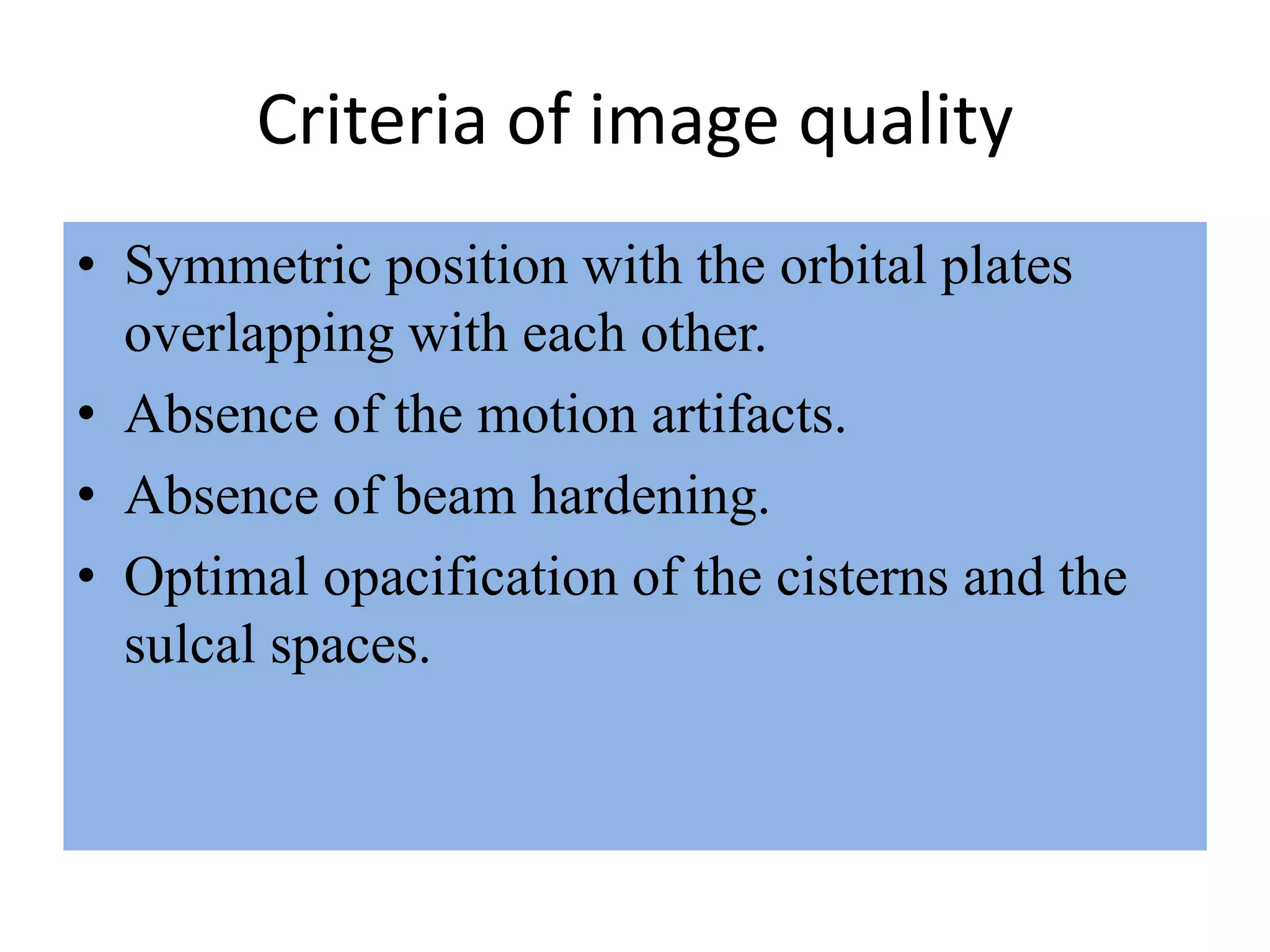 Criteria of image quality

• Symmetric position with the orbital plates overlapping with each other.
• Absence of the motion artifacts.
• Absence of beam hardening.
• Optimal opacification of the cisterns and the sulcal spaces.